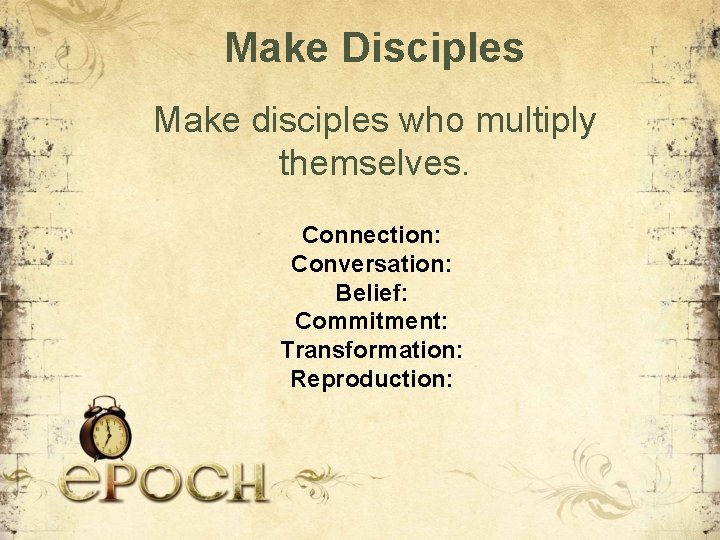 Make Disciples

Make disciples who multiply themselves.

Connection:
Conversation:
Belief:
Commitment:
Transformation:
Reproduction:

ePOCH